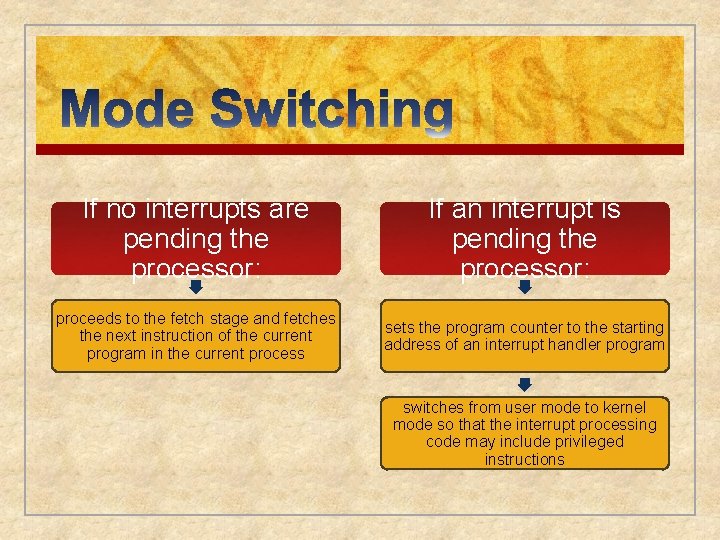 Mode Switching

If no interrupts are pending the processor:

proceeds to the fetch stage and fetches the next instruction of the current program in the current process

If an interrupt is pending the processor:

sets the program counter to the starting address of an interrupt handler program

switches from user mode to kernel mode so that the interrupt processing code may include privileged instructions